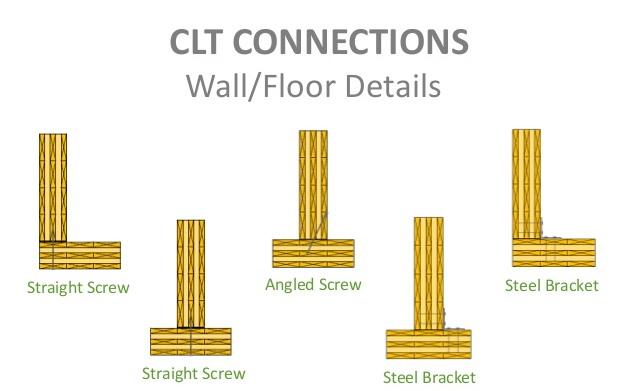 CLT CONNECTIONS
Wall/Floor Details

Straight Screw

Straight Screw

Angled Screw

Steel Bracket

Steel Bracket